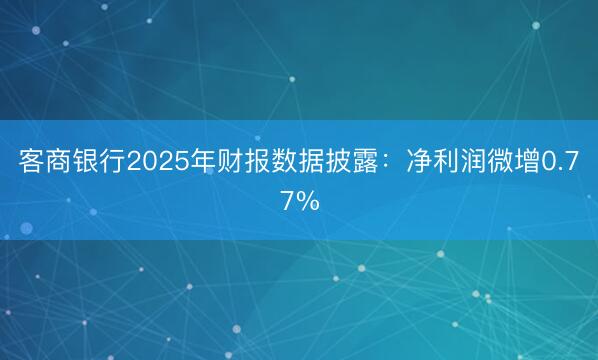 客商银行2025年财报数据披露：净利润微增0.77%